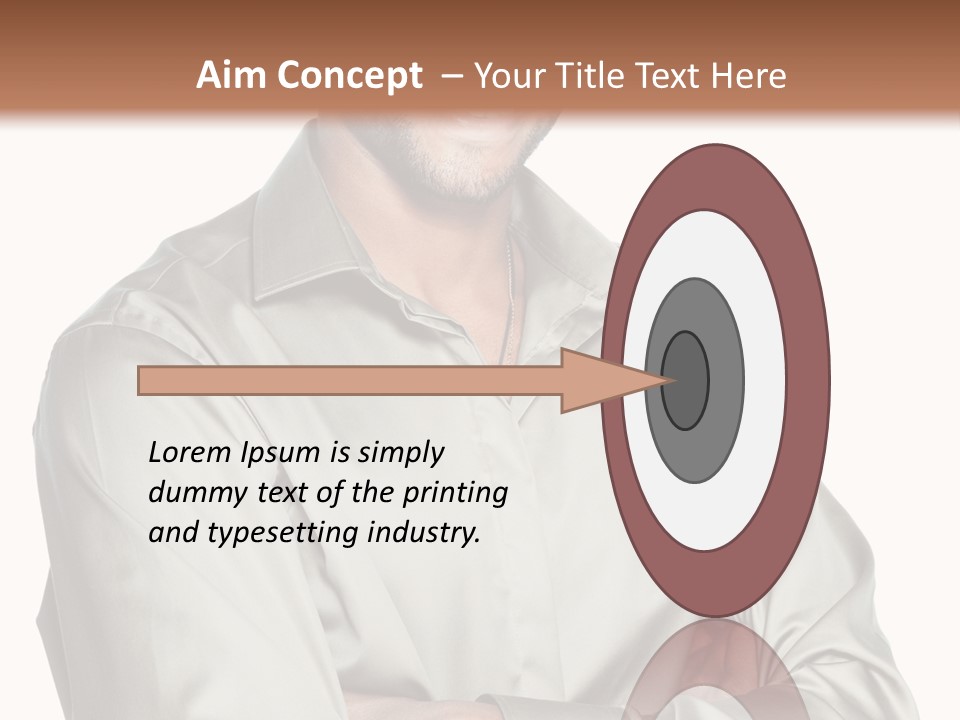 Aim Concept – Your Title Text Here

Lorem Ipsum is simply dummy text of the printing and typesetting industry.